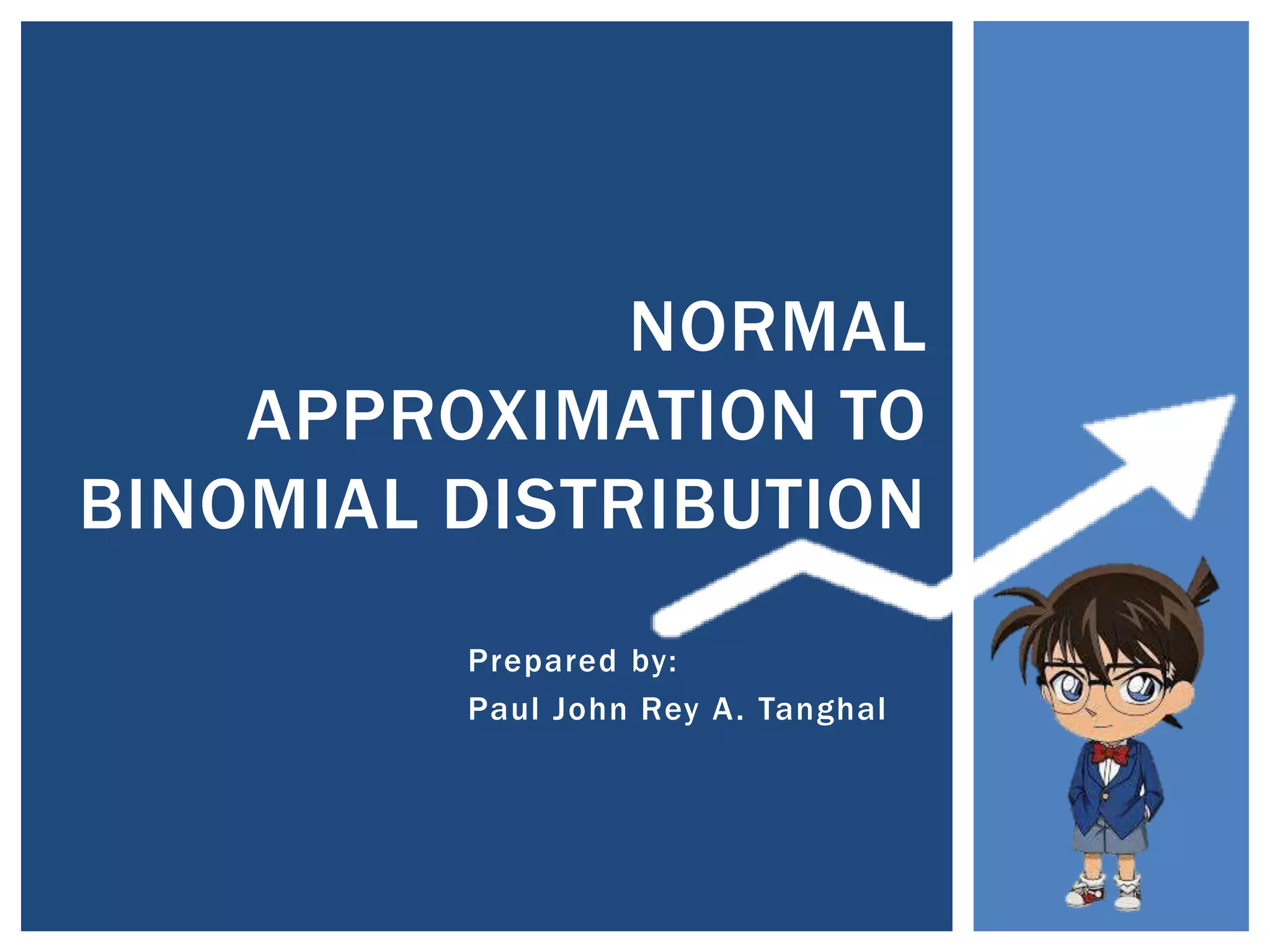 NORMAL APPROXIMATION TO BINOMIAL DISTRIBUTION

Prepared by:
Paul John Rey A. Tanghal